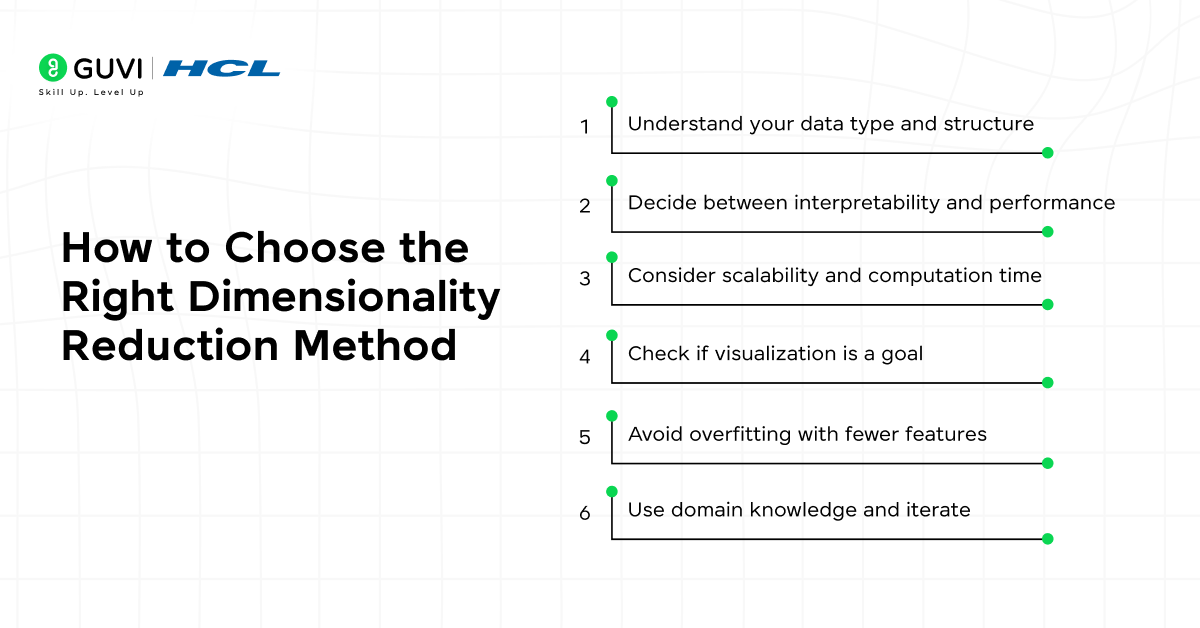 GUVI | HCL
Skill Up. Level Up

How to Choose the Right Dimensionality Reduction Method

1 Understand your data type and structure

2 Decide between interpretability and performance

3 Consider scalability and computation time

4 Check if visualization is a goal

5 Avoid overfitting with fewer features

6 Use domain knowledge and iterate